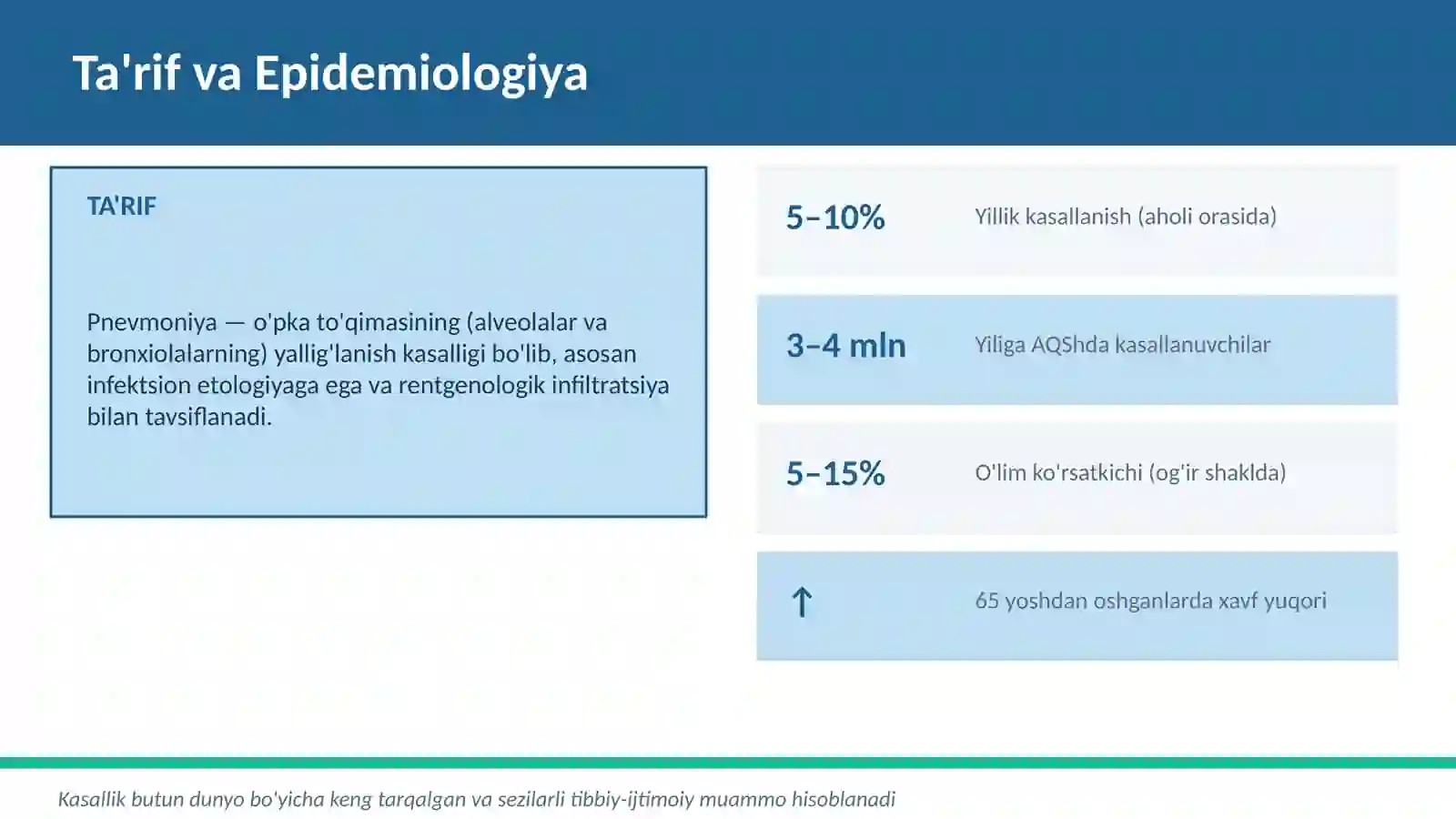 Ta'rif va Epidemiologiya

TA'RIF

Pnevmoniya — o'pka to'qimasining (alveolalar va bronxiolalarning) yallig'lanish kasalligi bo'lib, asosan infektsion etologiyaga ega va rentgenologik infiltratsiya bilan tavsiflanadi.

5–10% Yillik kasallanish (aholi orasida)

3–4 mln Yiliga AQShda kasallanuvchilar

5–15% O'lim ko'rsatkichi (og'ir shaklda)

↑ 65 yoshdan oshganlarda xavf yuqori

Kasallik butun dunyo bo'yicha keng tarqalgan va sezilarli tibbiy-ijtimoiy muammo hisoblanadi